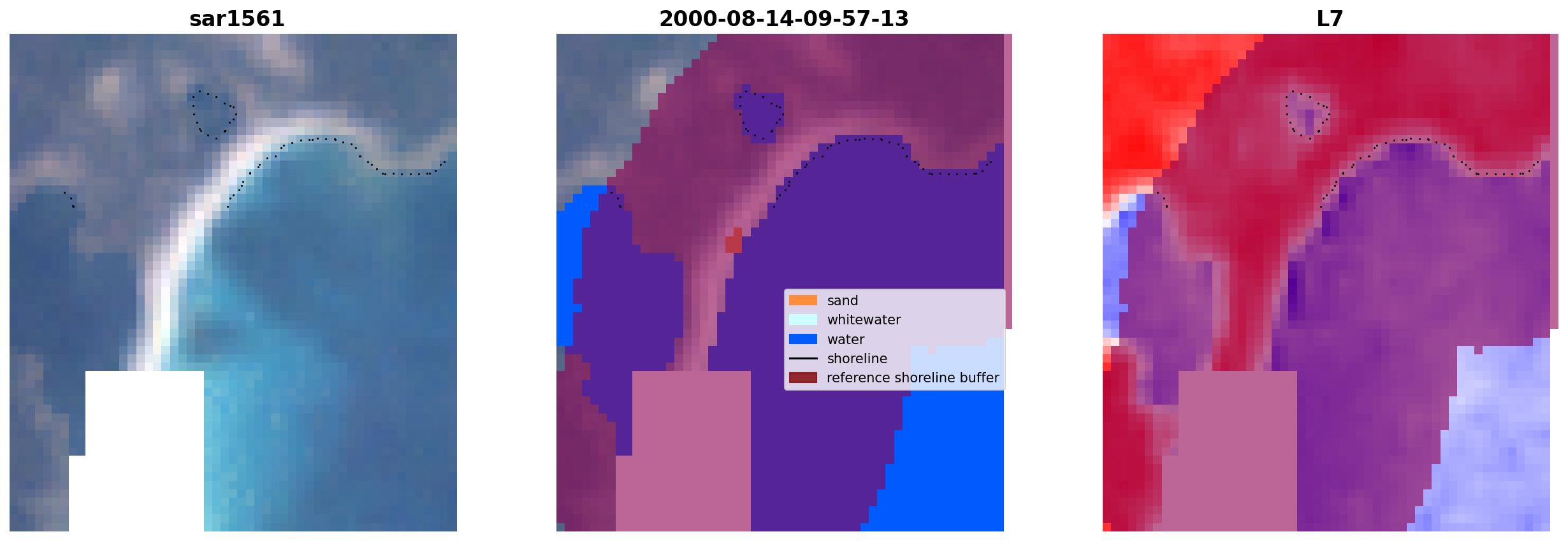 sar1561

2000-08-14-09-57-13

sand
whitewater
water
shoreline
reference shoreline buffer

L7